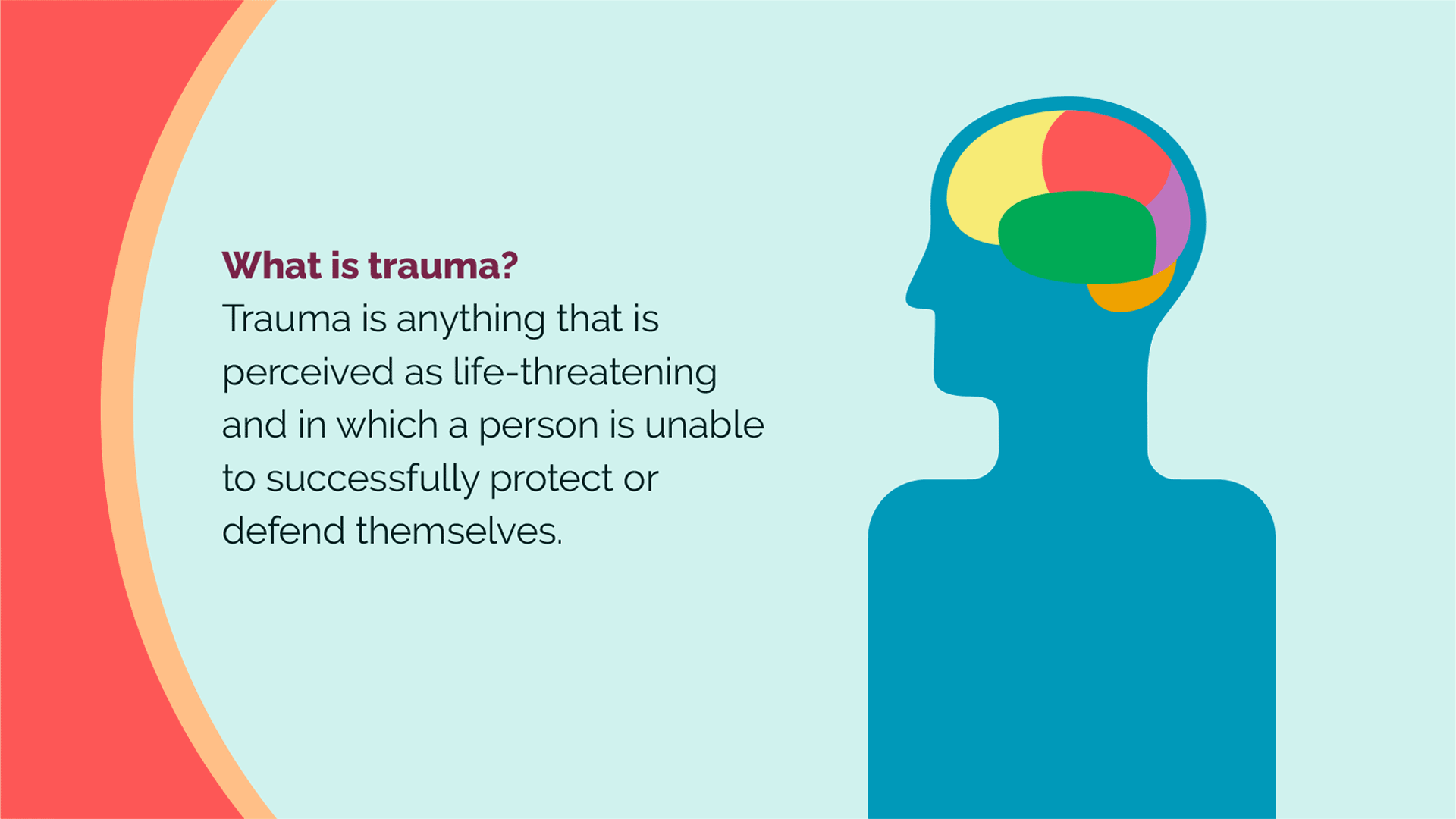 What is trauma?
Trauma is anything that is perceived as life-threatening and in which a person is unable to successfully protect or defend themselves.